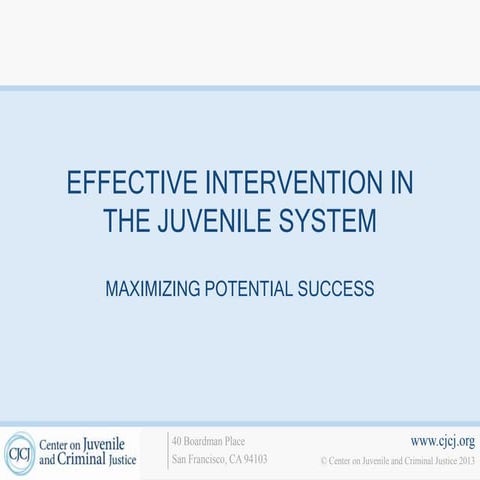 EFFECTIVE INTERVENTION IN THE JUVENILE SYSTEM

MAXIMIZING POTENTIAL SUCCESS

CJCJ Center on Juvenile and Criminal Justice

40 Boardman Place
San Francisco, CA 94103

www.cjcj.org
© Center on Juvenile and Criminal Justice 2013